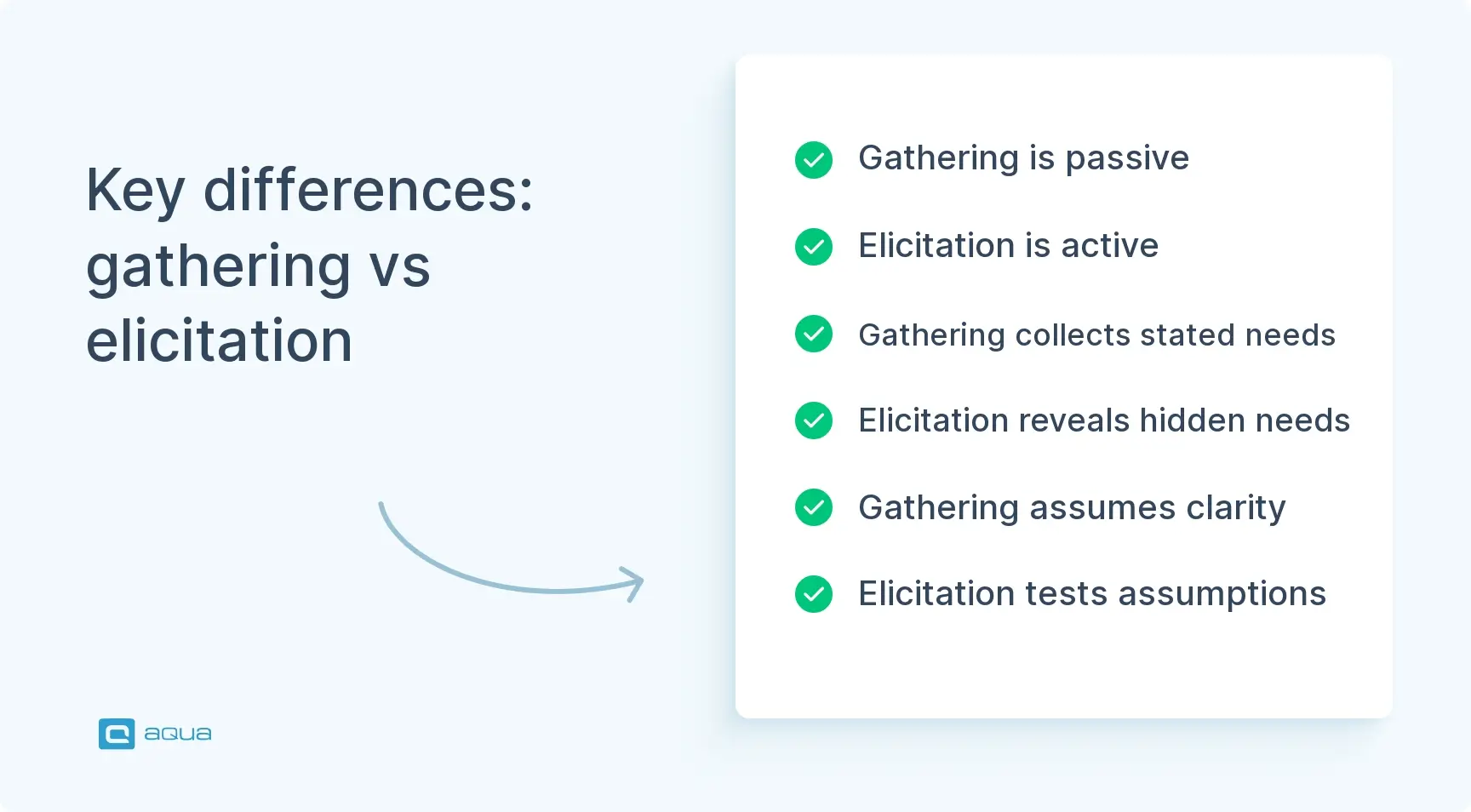 Key differences: gathering vs elicitation

Gathering is passive

Elicitation is active

Gathering collects stated needs

Elicitation reveals hidden needs

Gathering assumes clarity

Elicitation tests assumptions

aqua